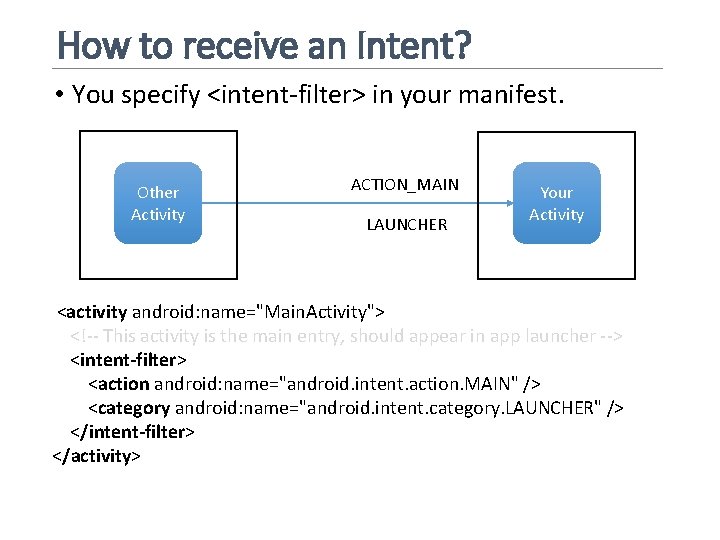 How to receive an Intent?

• You specify <intent-filter> in your manifest.

Other Activity

ACTION_MAIN

LAUNCHER

Your Activity

<activity android:name="MainActivity">
<!-- This activity is the main entry, should appear in app launcher -->
<intent-filter>
<action android:name="android.intent.action.MAIN" />
<category android:name="android.intent.category.LAUNCHER" />
</intent-filter>
</activity>